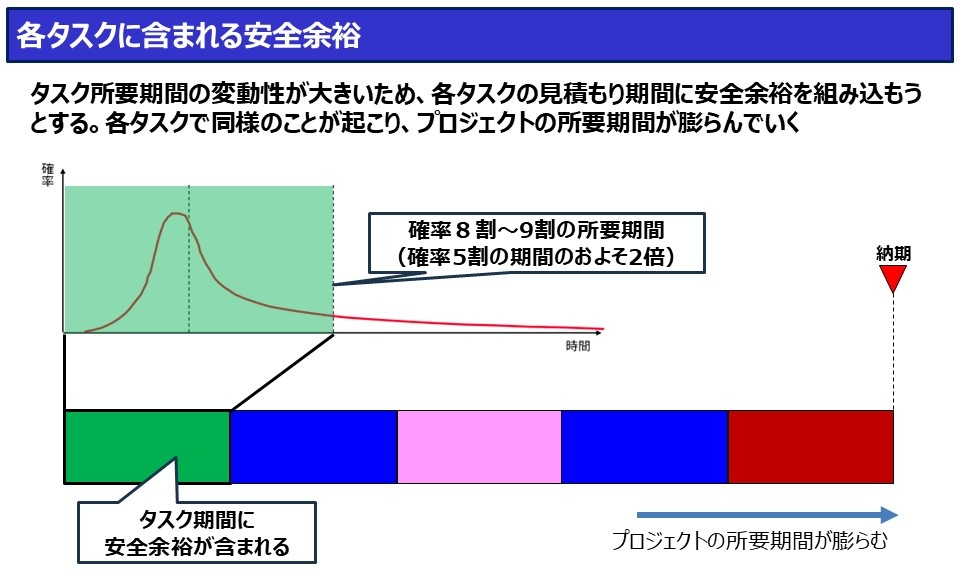 各タスクに含まれる安全余裕

タスク所要期間の変動性が大きいため、各タスクの見積もり期間に安全余裕を組み込もうとする。各タスクで同様のことが起こり、プロジェクトの所要期間が膨らんでいく

確率

確率８割～9割の所要期間
（確率5割の期間のおよそ2倍）

納期

時間

タスク期間に
安全余裕が含まれる

プロジェクトの所要期間が膨らむ